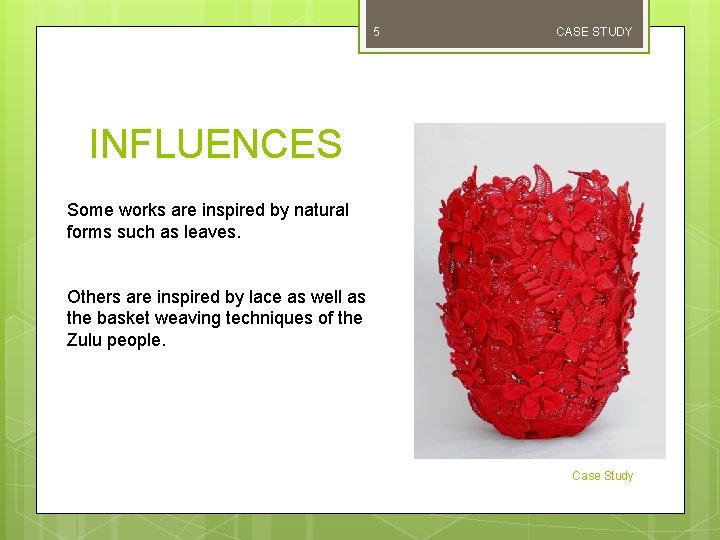 5

CASE STUDY

INFLUENCES

Some works are inspired by natural forms such as leaves.

Others are inspired by lace as well as the basket weaving techniques of the Zulu people.

Case Study